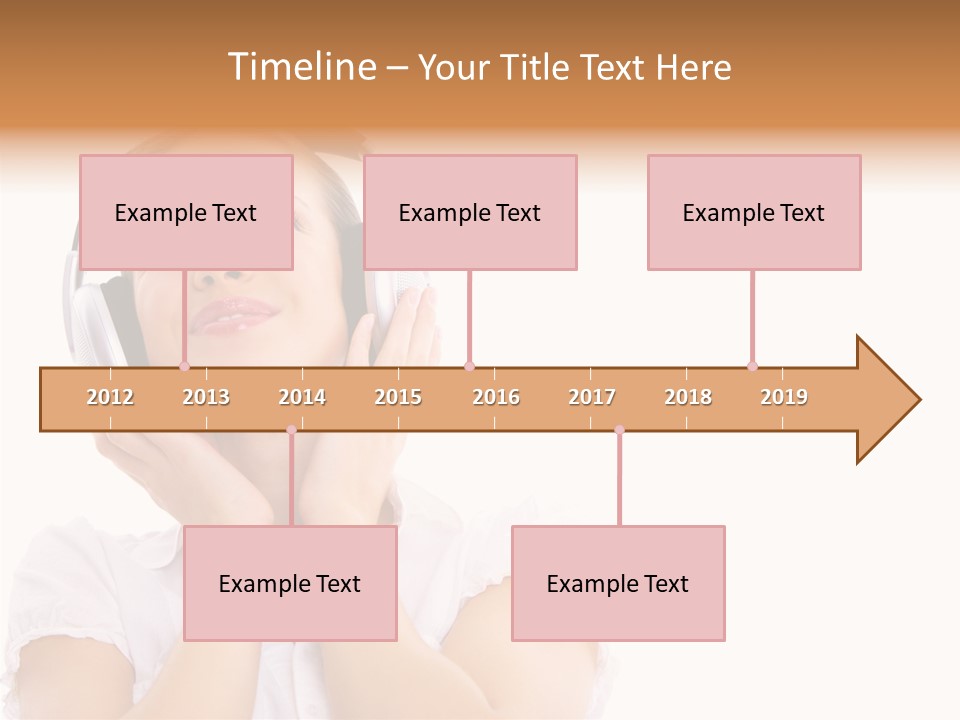 Timeline – Your Title Text Here

Example Text

Example Text

Example Text

2012 2013 2014 2015 2016 2017 2018 2019

Example Text

Example Text